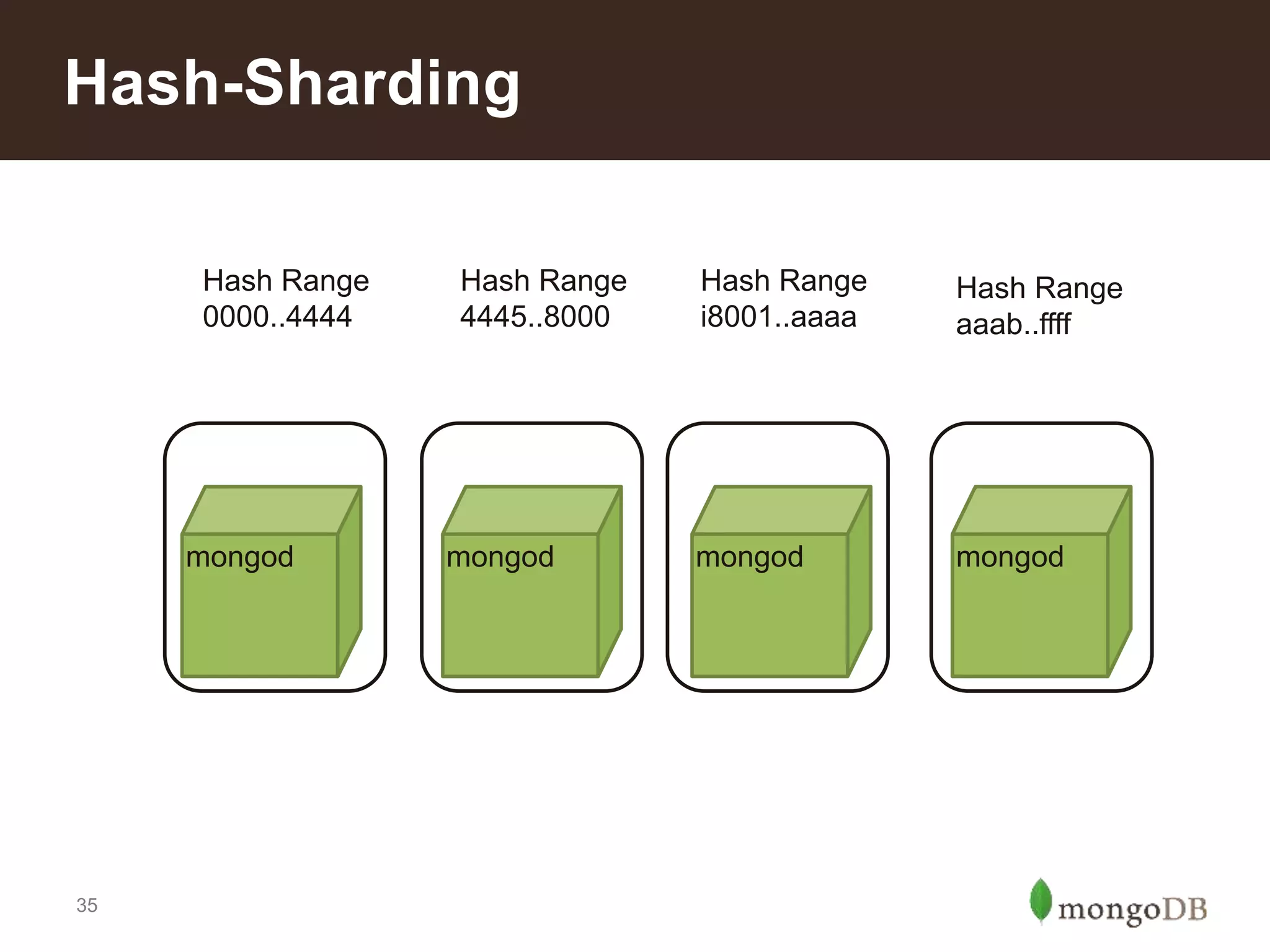 Hash-Sharding

Hash Range
0000..4444

Hash Range
4445..8000

Hash Range
i8001..aaaa

Hash Range
aaab..ffff

mongod

mongod

mongod

mongod

35

mongoDB